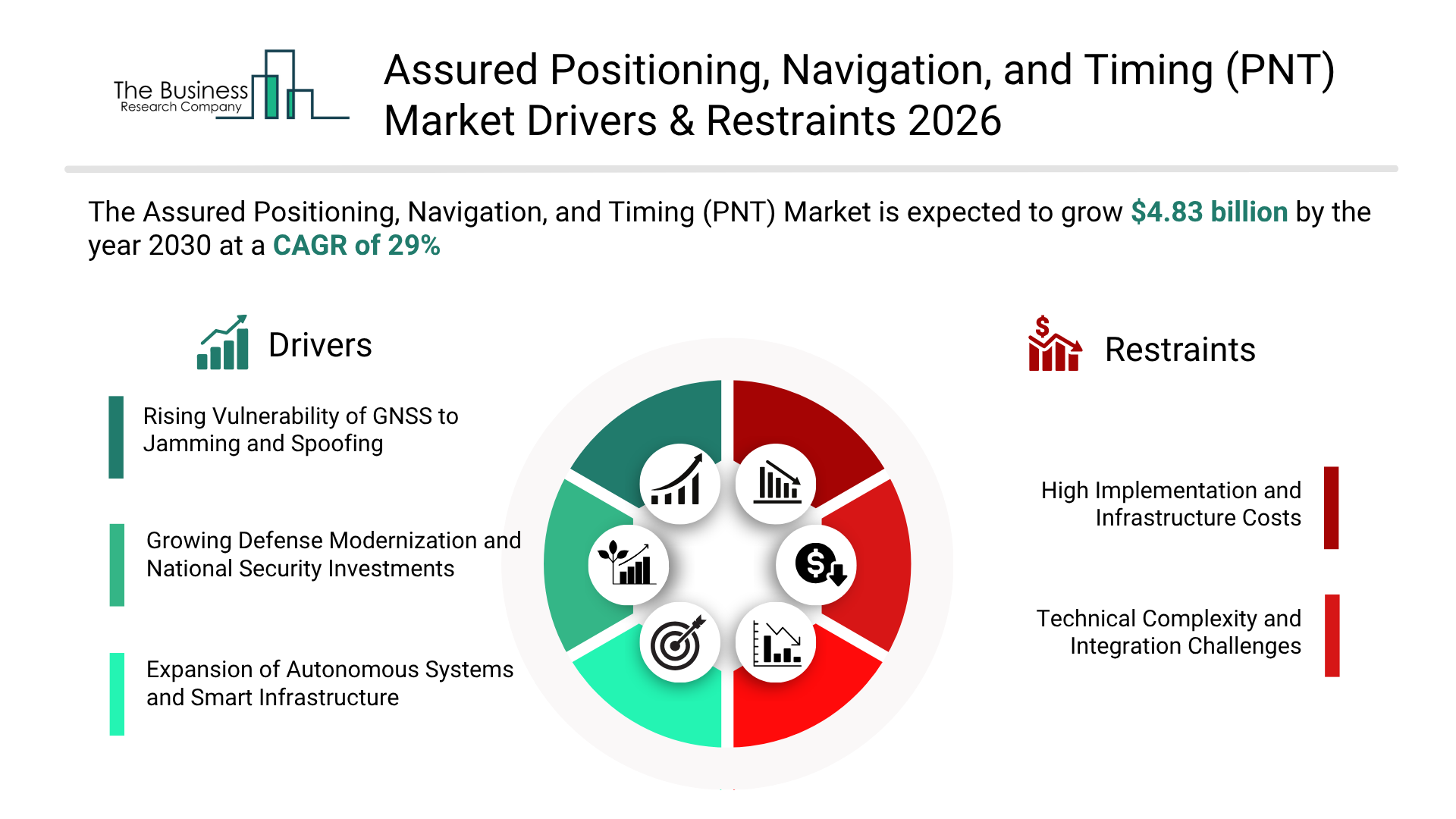 The Business Research Company

Assured Positioning, Navigation, and Timing (PNT) Market Drivers & Restraints 2026

The Assured Positioning, Navigation, and Timing (PNT) Market is expected to grow $4.83 billion by the year 2030 at a CAGR of 29%

Drivers

Rising Vulnerability of GNSS to Jamming and Spoofing

Growing Defense Modernization and National Security Investments

Expansion of Autonomous Systems and Smart Infrastructure

Restraints

High Implementation and Infrastructure Costs

Technical Complexity and Integration Challenges